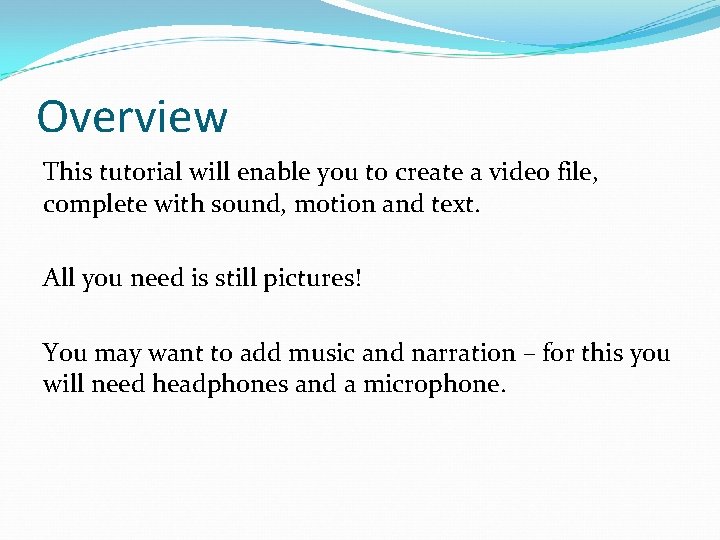 Overview

This tutorial will enable you to create a video file, complete with sound, motion and text.

All you need is still pictures!

You may want to add music and narration – for this you will need headphones and a microphone.